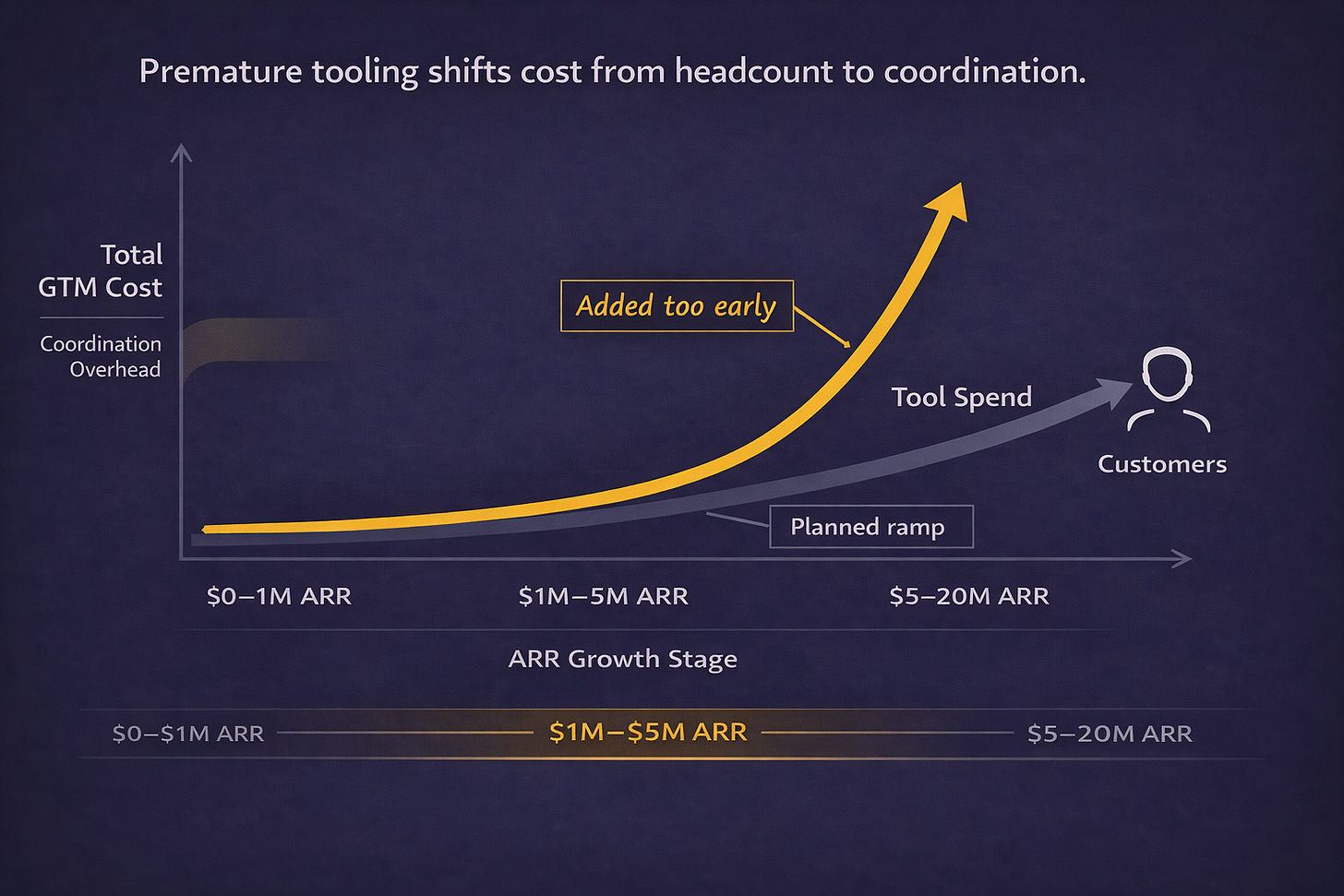 Premature tooling shifts cost from headcount to coordination.

Total GTM Cost

Coordination Overhead

Added too early

Tool Spend

Customers

Planned ramp

\$0–1M ARR

\$1M–5M ARR

\$5–20M ARR

ARR Growth Stage

\$0–\$1M ARR

\$1M–\$5M ARR

\$5–20M ARR